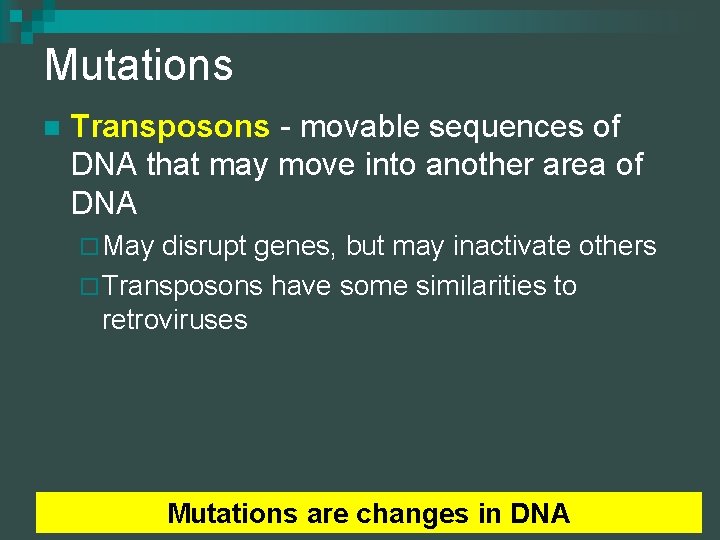 Mutations

Transposons - movable sequences of DNA that may move into another area of DNA

May disrupt genes, but may inactivate others

Transposons have some similarities to retroviruses

Mutations are changes in DNA